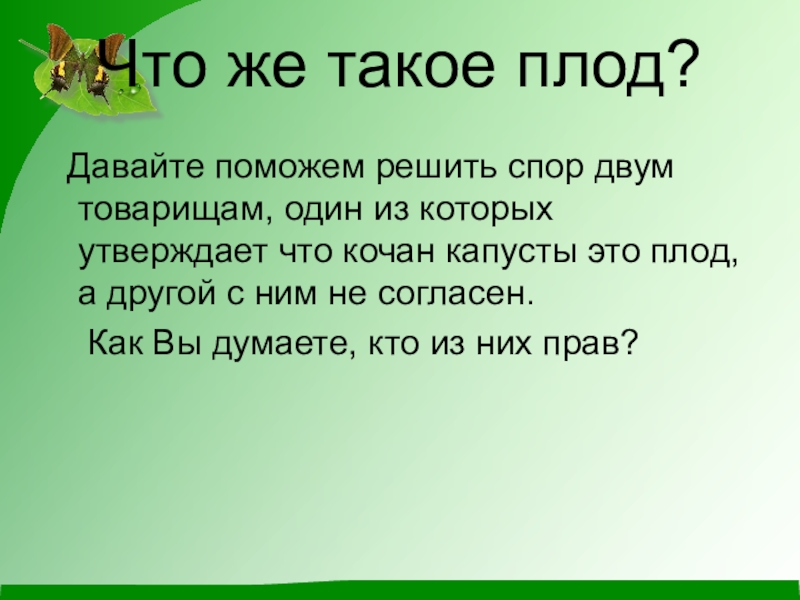 Что же такое плод?

Давайте поможем решить спор двум товарищам, один из которых утверждает что кочан капусты это плод, а другой с ним не согласен.

Как Вы думаете, кто из них прав?